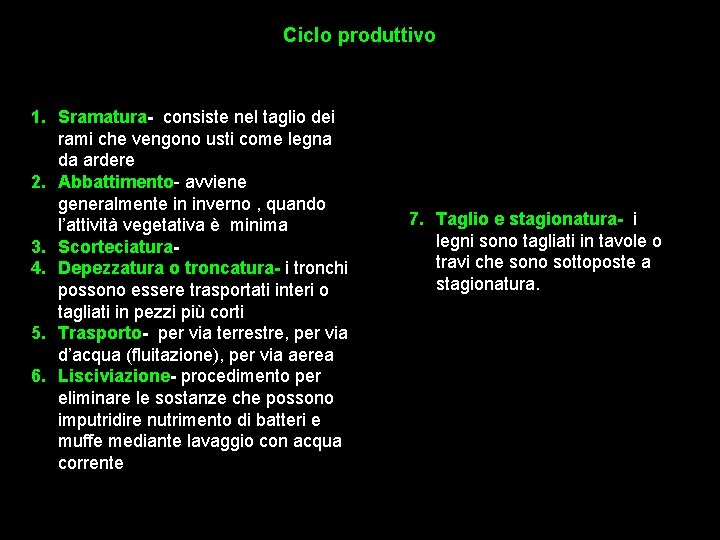 Ciclo produttivo

1. Sramatura- consiste nel taglio dei rami che vengono usti come legna da ardere
2. Abbattimento- avviene generalmente in inverno , quando l'attività vegetativa è minima
3. Scorteciatura-
4. Depezzatura o troncatura- i tronchi possono essere trasportati interi o tagliati in pezzi più corti
5. Trasporto- per via terrestre, per via d'acqua (fluitazione), per via aerea
6. Lisciviazione- procedimento per eliminare le sostanze che possono imputridire nutrimento di batteri e muffe mediante lavaggio con acqua corrente

7. Taglio e stagionatura- i legni sono tagliati in tavole o travi che sono sottoposte a stagionatura.